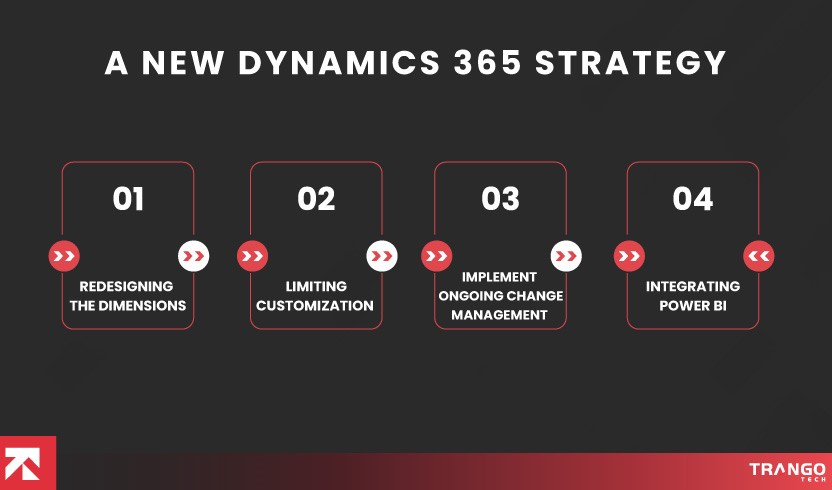 A NEW DYNAMICS 365 STRATEGY

01

REDESIGNING THE DIMENSIONS

02

LIMITING CUSTOMIZATION

03

IMPLEMENT ONGOING CHANGE MANAGEMENT

04

INTEGRATING POWER BI

TRANGO TECH